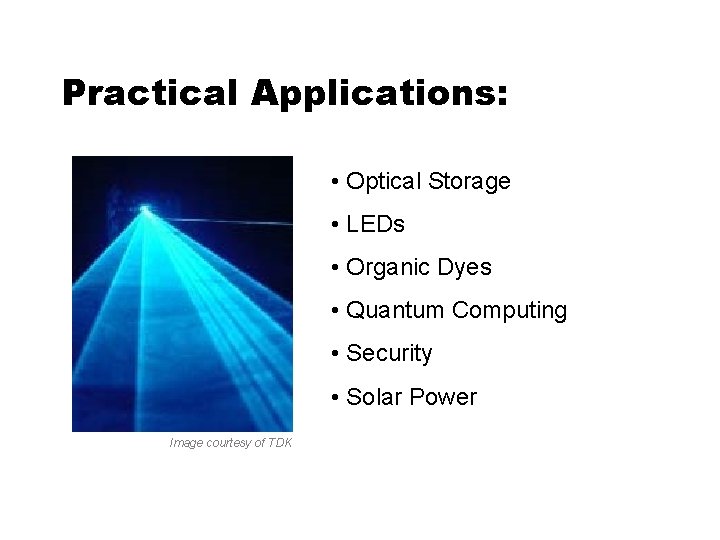 Practical Applications:

Image courtesy of TDK

• Optical Storage
• LEDs
• Organic Dyes
• Quantum Computing
• Security
• Solar Power